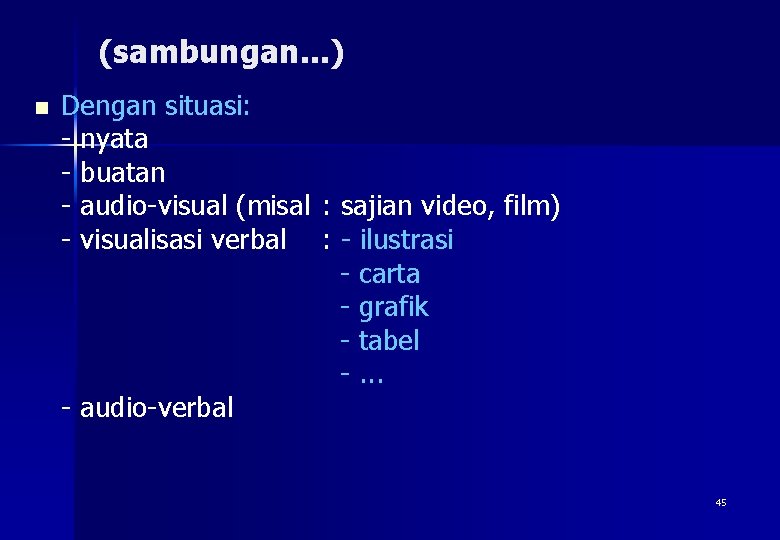 (sambungan...)

Dengan situasi:
- nyata
- buatan
- audio-visual (misal : sajian video, film)
- visualisasi verbal : - ilustrasi
- carta
- grafik
- tabel
- ...
- audio-verbal

45